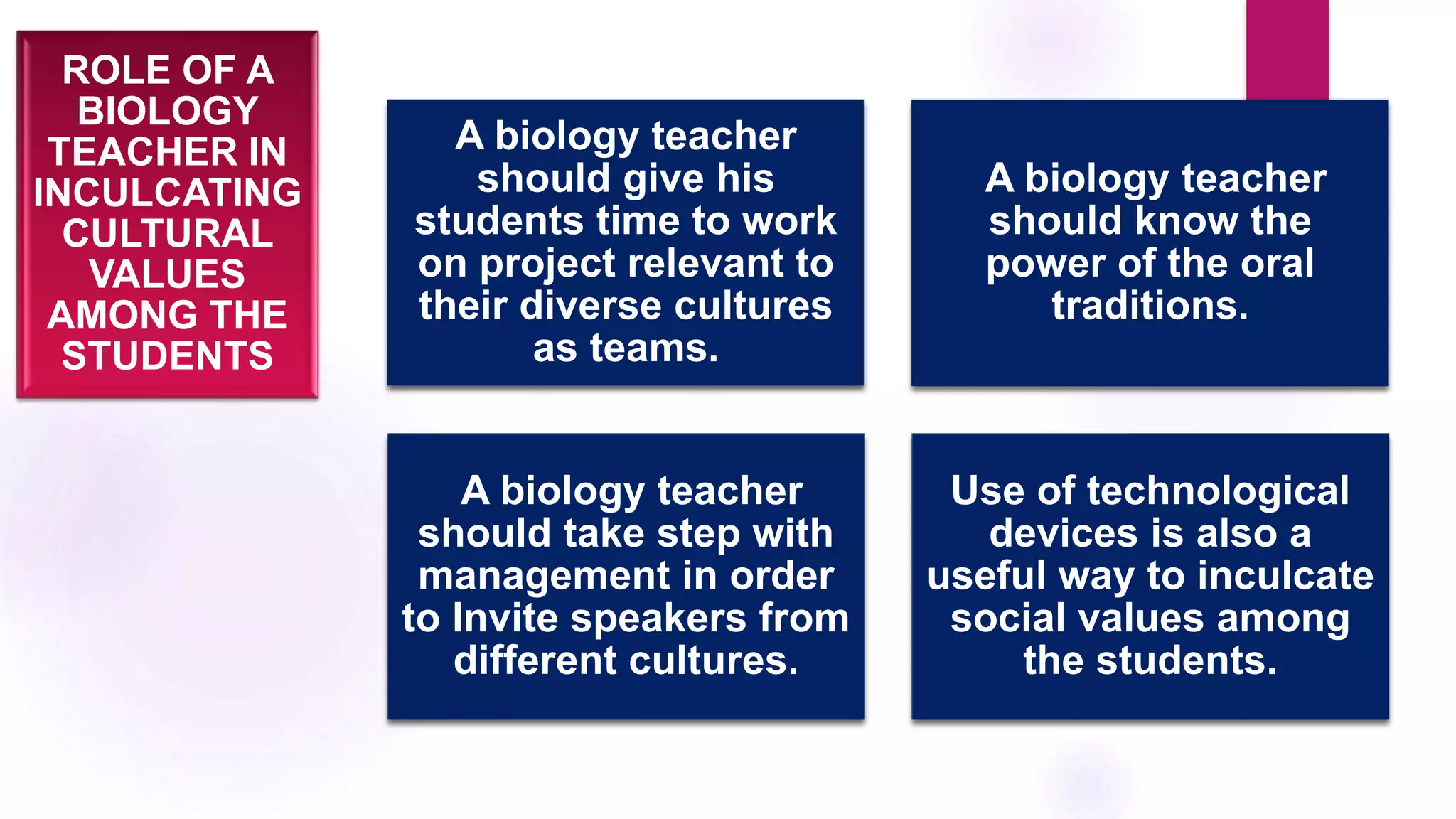 ROLE OF A BIOLOGY TEACHER IN INCULCATING CULTURAL VALUES AMONG THE STUDENTS

A biology teacher should give his students time to work on project relevant to their diverse cultures as teams.

A biology teacher should know the power of the oral traditions.

A biology teacher should take step with management in order to Invite speakers from different cultures.

Use of technological devices is also a useful way to inculcate social values among the students.